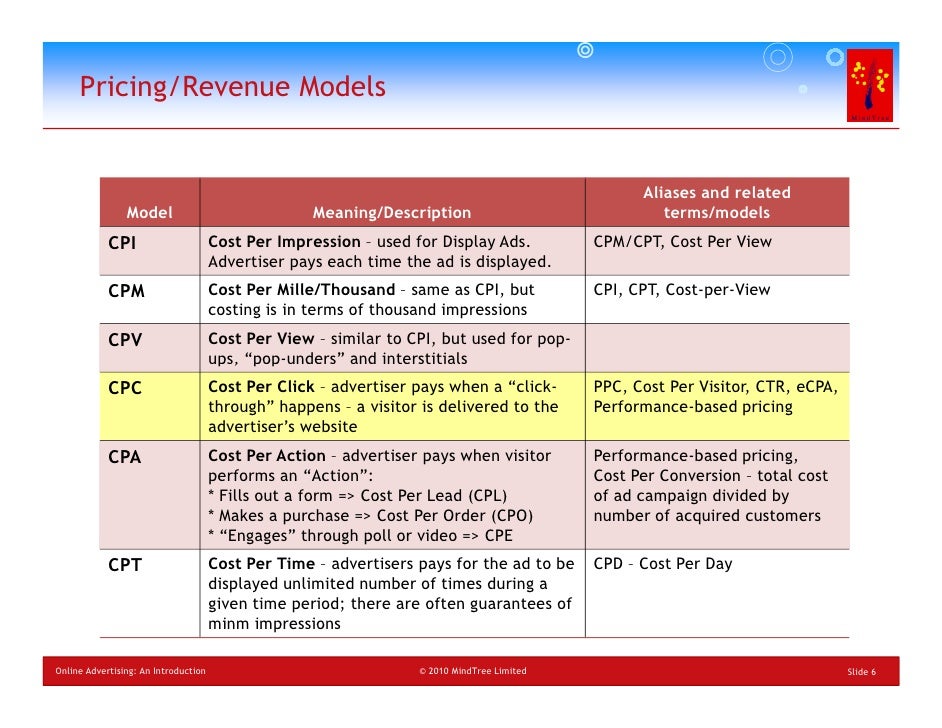 Pricing/Revenue Models

MindTree

| Model | Meaning/Description | Aliases and related terms/models |
|---|---|---|
| CPI | Cost Per Impression – used for Display Ads. Advertiser pays each time the ad is displayed. | CPM/CPT, Cost Per View |
| CPM | Cost Per Mille/Thousand – same as CPI, but costing is in terms of thousand impressions | CPI, CPT, Cost-per-View |
| CPV | Cost Per View – similar to CPI, but used for pop-ups, “pop-unders” and interstitials | |
| CPC | Cost Per Click – advertiser pays when a “click-through” happens – a visitor is delivered to the advertiser’s website | PPC, Cost Per Visitor, CTR, eCPA, Performance-based pricing |
| CPA | Cost Per Action – advertiser pays when visitor performs an “Action”: * Fills out a form => Cost Per Lead (CPL) * Makes a purchase => Cost Per Order (CPO) * “Engages” through poll or video => CPE | Performance-based pricing, Cost Per Conversion – total cost of ad campaign divided by number of acquired customers |
| CPT | Cost Per Time – advertisers pays for the ad to be displayed unlimited number of times during a given time period; there are often guarantees of minm impressions | CPD – Cost Per Day |

Online Advertising: An Introduction © 2010 MindTree Limited Slide 6